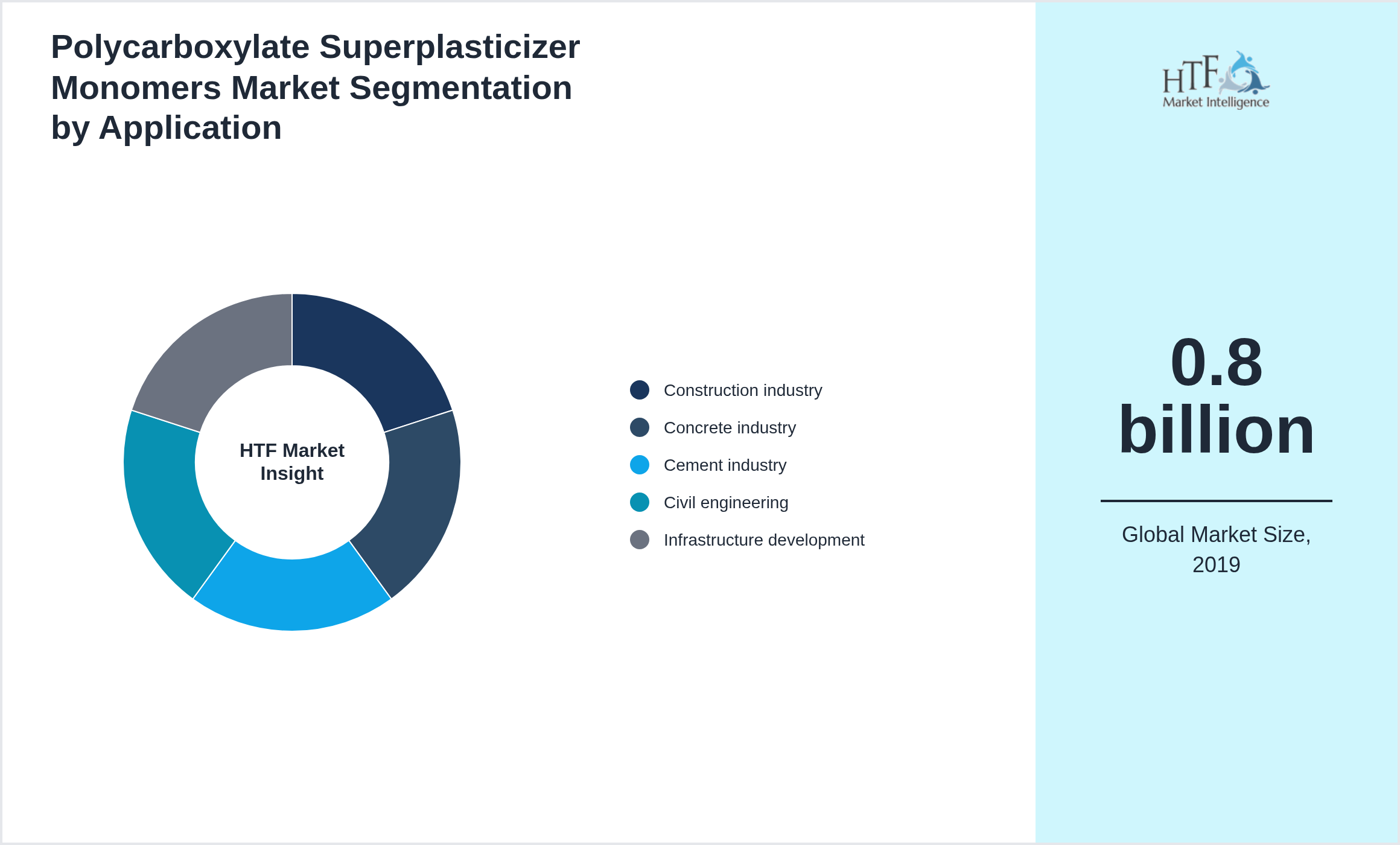 Polycarboxylate Superplasticizer Monomers Market Segmentation by Application

HTF Market Insight

Construction industry
Concrete industry
Cement industry
Civil engineering
Infrastructure development

HTF Market Intelligence

0.8 billion

Global Market Size, 2019